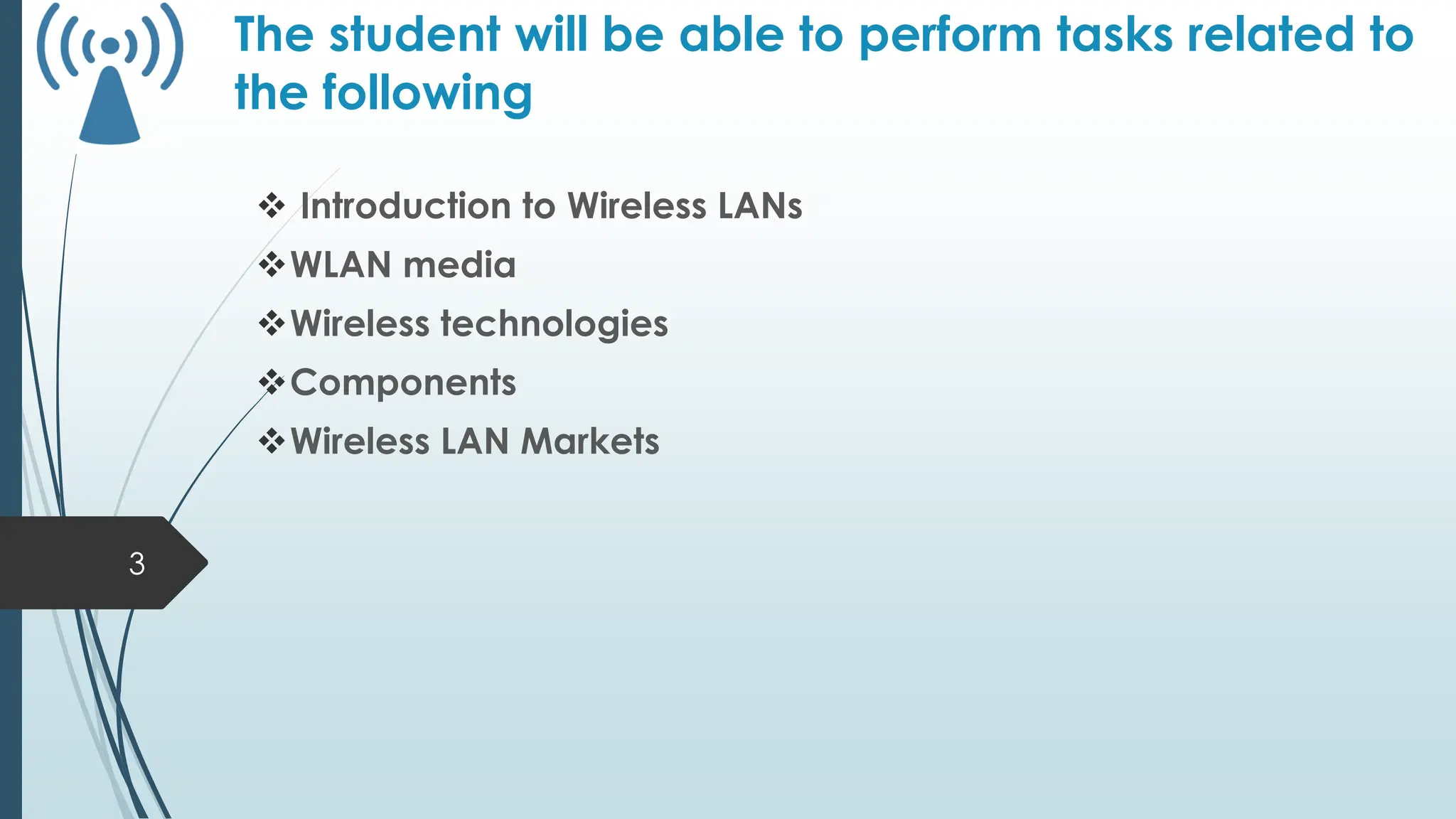 The student will be able to perform tasks related to the following

❖ Introduction to Wireless LANs
❖ WLAN media
❖ Wireless technologies
❖ Components
❖ Wireless LAN Markets

3